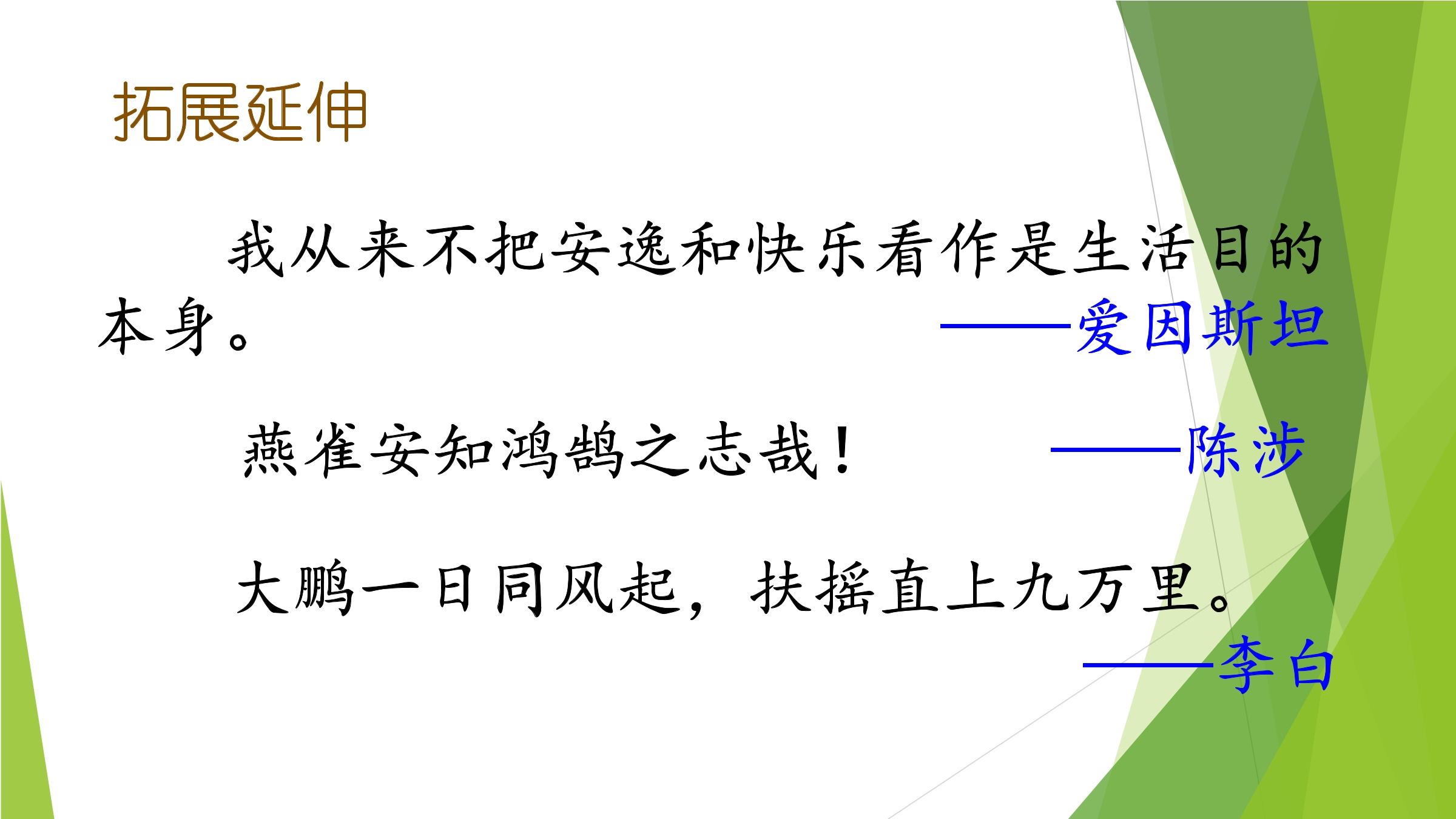 拓展延伸

我从来不把安逸和快乐看作是生活目的本身。 ——爱因斯坦

燕雀安知鸿鹄之志哉！ ——陈涉

大鹏一日同风起，扶摇直上九万里。 ——李白